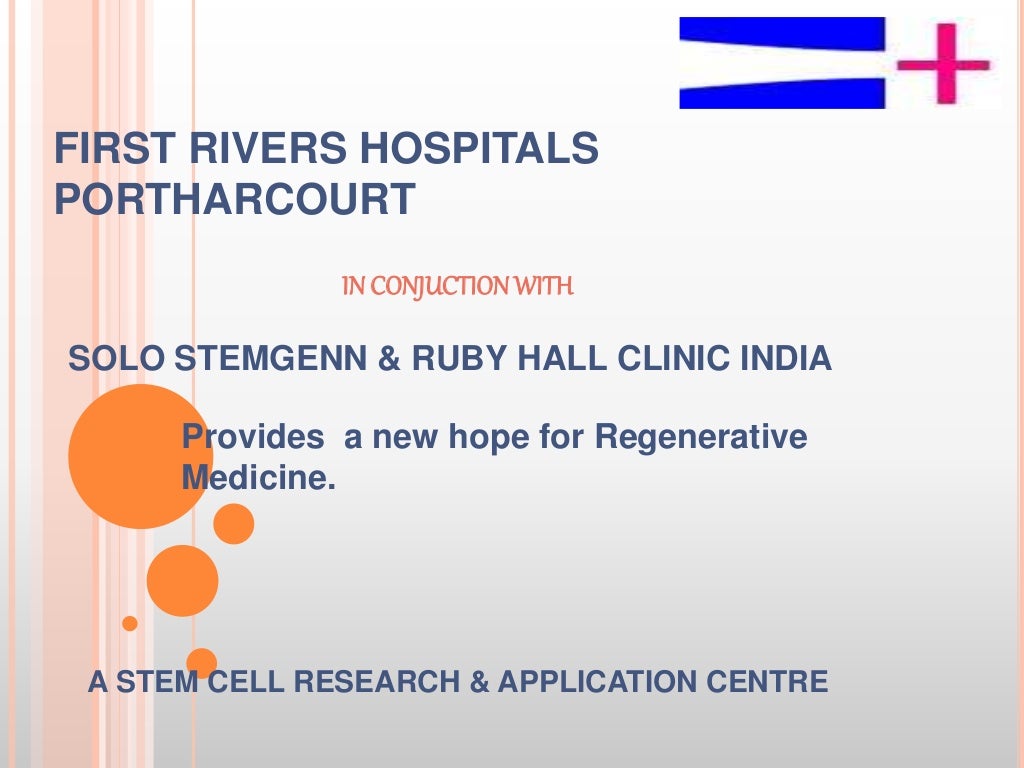 FIRST RIVERS HOSPITALS PORTHARCOURT

IN CONJUCTION WITH

SOLO STEMGENN & RUBY HALL CLINIC INDIA

Provides a new hope for Regenerative Medicine.

A STEM CELL RESEARCH & APPLICATION CENTRE